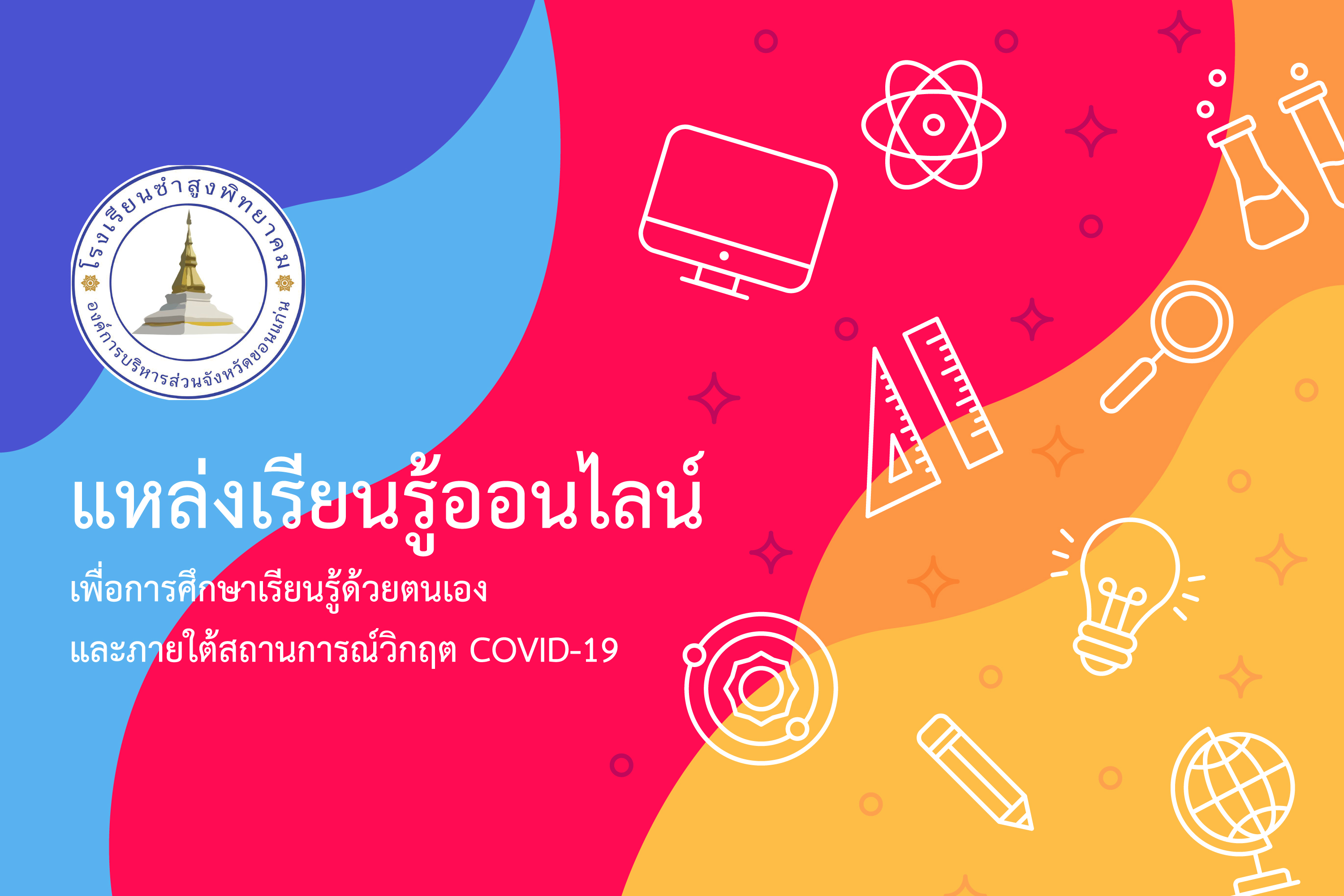 โรงเรียนซำสูงพิทยาคม
องค์การบริหารส่วนจังหวัดขอนแก่น

แหล่งเรียนรู้ออนไลน์

เพื่อการศึกษาเรียนรู้ด้วยตนเอง

และภายใต้สถานการณ์วิกฤต COVID-19